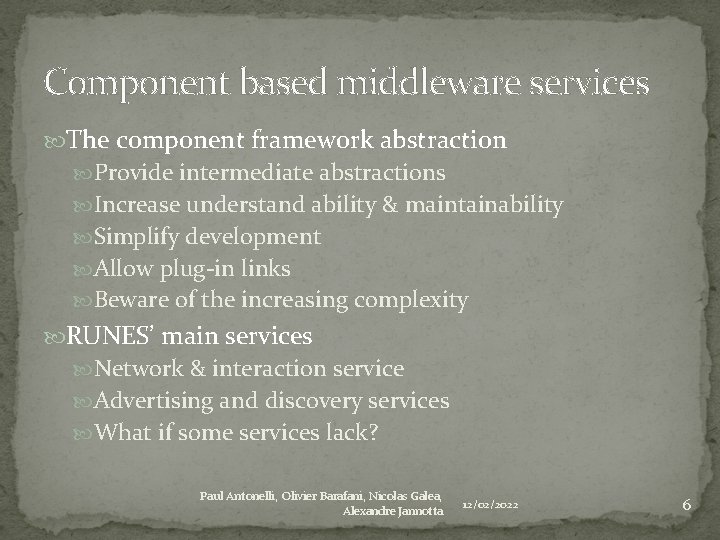 Component based middleware services

The component framework abstraction

Provide intermediate abstractions

Increase understand ability & maintainability

Simplify development

Allow plug-in links

Beware of the increasing complexity

RUNES' main services

Network & interaction service

Advertising and discovery services

What if some services lack?

Paul Antonelli, Olivier Barafani, Nicolas Galea, Alexandre Jannotta

12/02/2022

6